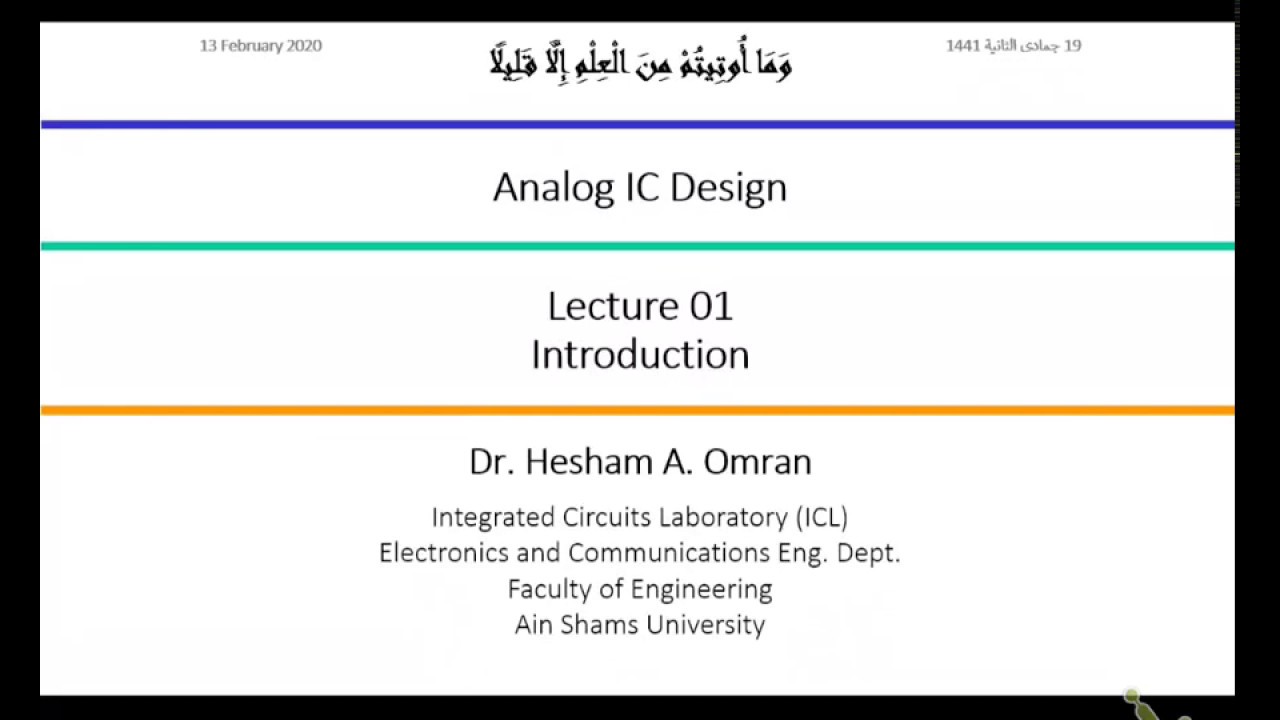 13 February 2020

وَمَا أُوتِيتُمْ مِنَ الْعِلْمِ إِلَّا قَلِيلًا

19 جمادى الثانية 1441

Analog IC Design

Lecture 01
Introduction

Dr. Hesham A. Omran

Integrated Circuits Laboratory (ICL)
Electronics and Communications Eng. Dept.
Faculty of Engineering
Ain Shams University